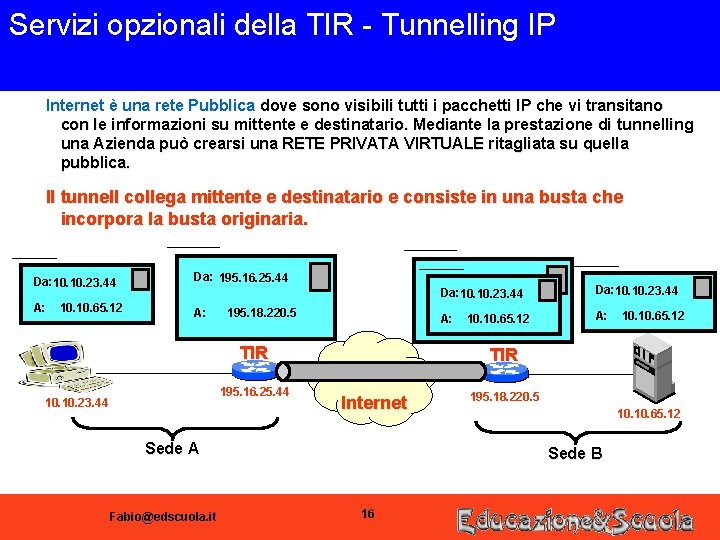 Servizi opzionali della TIR - Tunnelling IP

Internet è una rete Pubblica dove sono visibili tutti i pacchetti IP che vi transitano con le informazioni su mittente e destinatario. Mediante la prestazione di tunnelling una Azienda può crearsi una RETE PRIVATA VIRTUALE ritagliata su quella pubblica.

Il tunnell collega mittente e destinatario e consiste in una busta che incorpora la busta originaria.

Da: 10.10.23.44
A: 10.10.65.12

Da: 195.16.25.44
A: 195.18.220.5

Da: 10.10.23.44
A: 10.10.65.12

Da: 10.10.23.44
A: 10.10.65.12

TIR
TIR
10.10.23.44
195.16.25.44
Internet
195.18.220.5
10.10.65.12
Sede A
Sede B

Fabio@edscuola.it
16
Educazione&Scuola